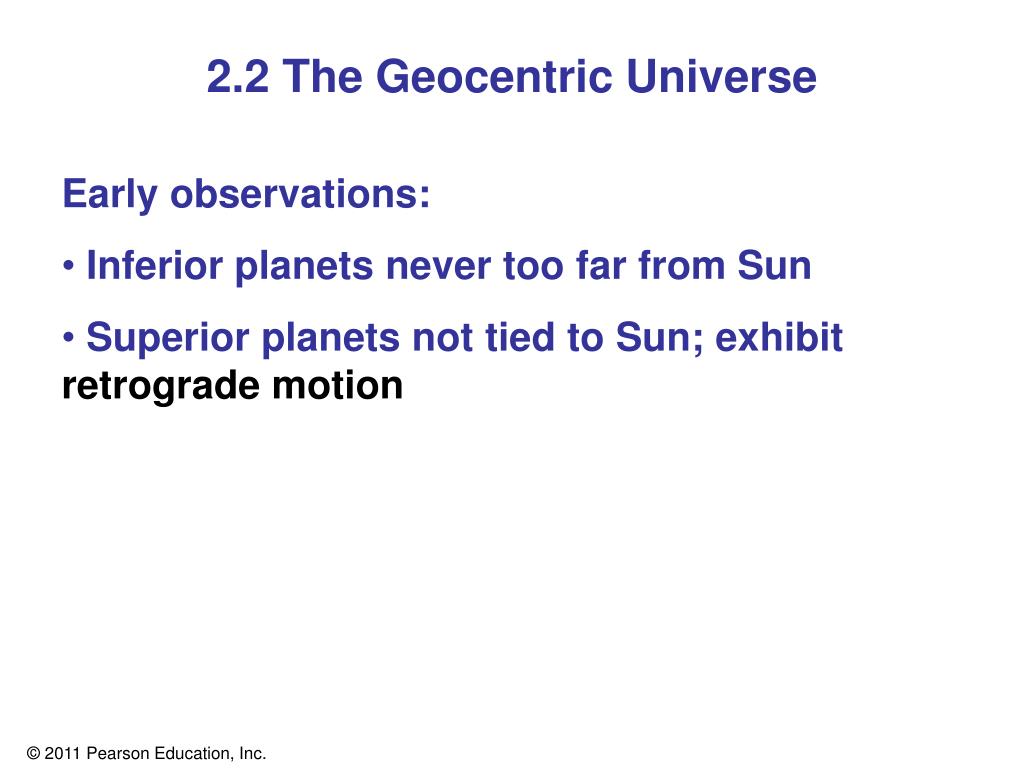 2.2 The Geocentric Universe

Early observations:

• Inferior planets never too far from Sun

• Superior planets not tied to Sun; exhibit retrograde motion

© 2011 Pearson Education, Inc.